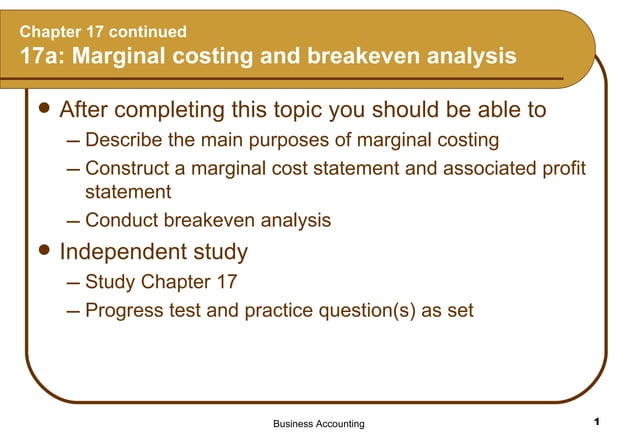 Chapter 17 continued
17a: Marginal costing and breakeven analysis

• After completing this topic you should be able to
– Describe the main purposes of marginal costing
– Construct a marginal cost statement and associated profit statement
– Conduct breakeven analysis

• Independent study
– Study Chapter 17
– Progress test and practice question(s) as set

Business Accounting

1